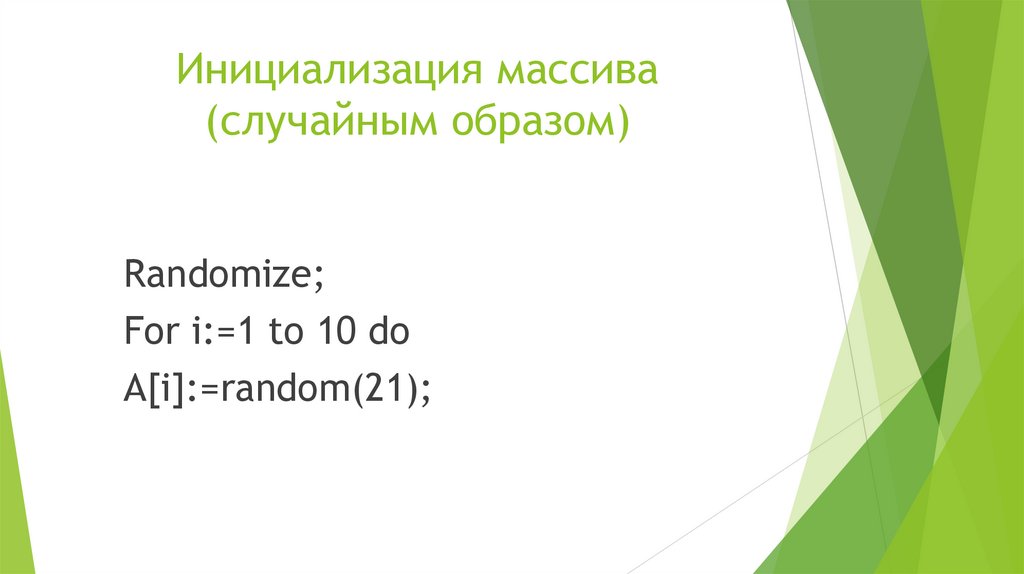 Инициализация массива
(случайным образом)

Randomize;
For i:=1 to 10 do
A[i]:=random(21);